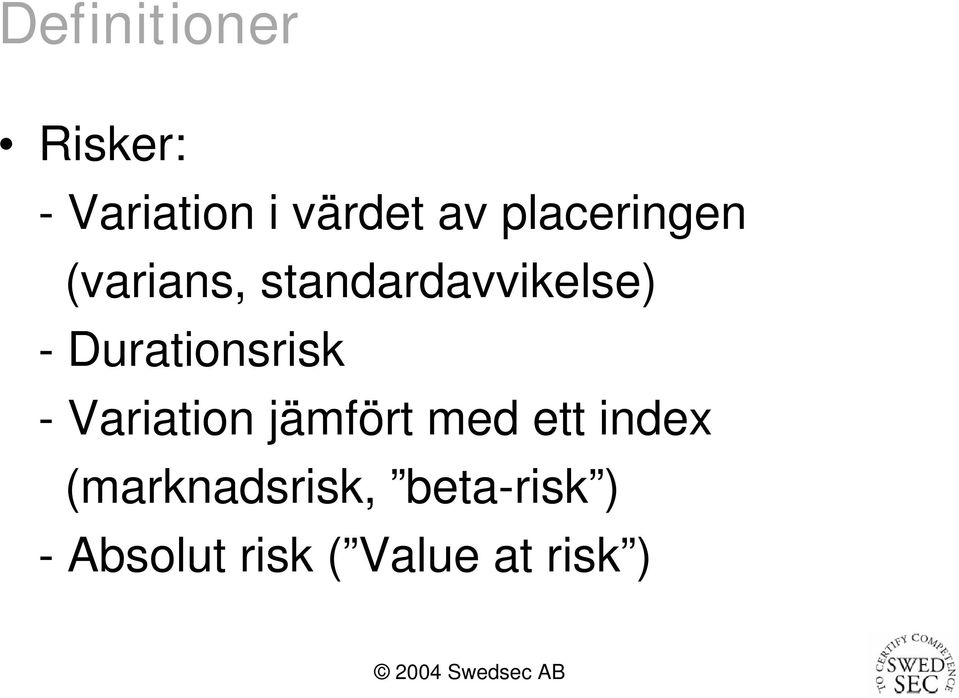 Definitioner

• Risker:
- Variation i värdet av placeringen (varians, standardavvikelse)
- Durationsrisk
- Variation jämfört med ett index (marknadsrisk, ”beta-risk”)
- Absolut risk (”Value at risk”)

© 2004 Swedsec AB

TO CERTIFY COMPETENCE
SWED SEC